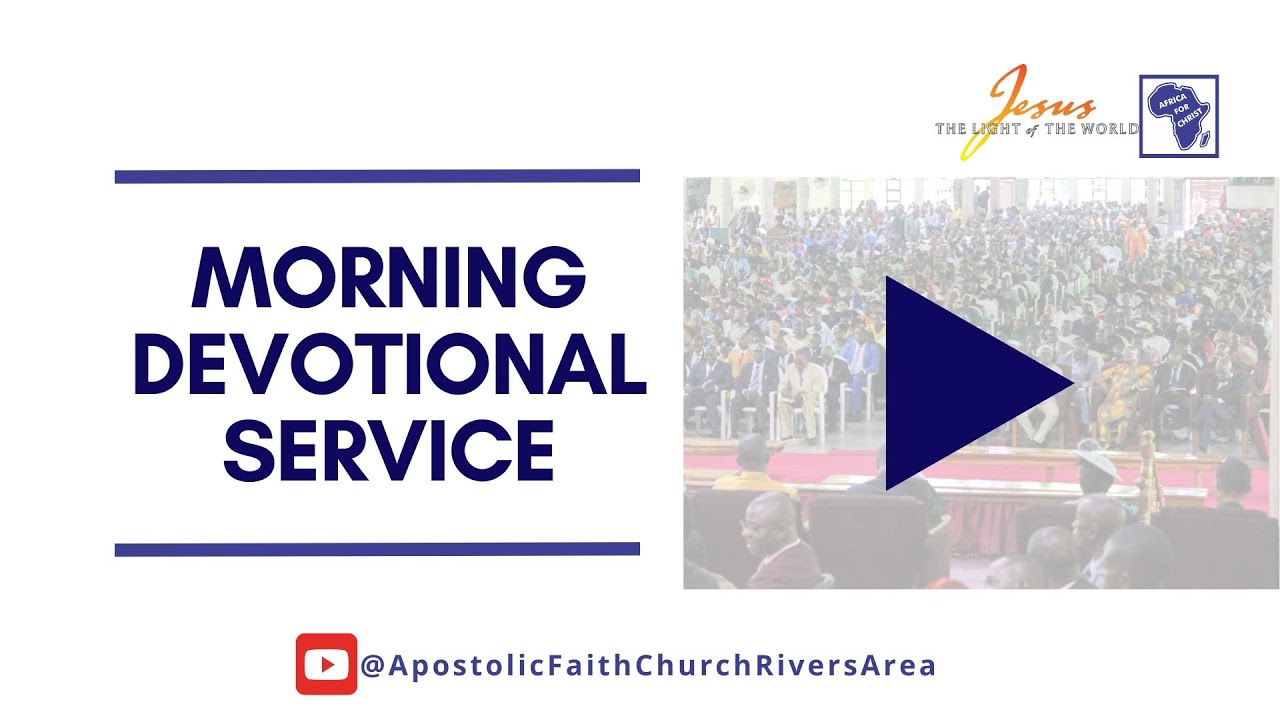 Jesus
THE LIGHT of THE WORLD

AFRICA FOR CHRIST

MORNING DEVOTIONAL SERVICE

@ApostolicFaithChurchRiversArea